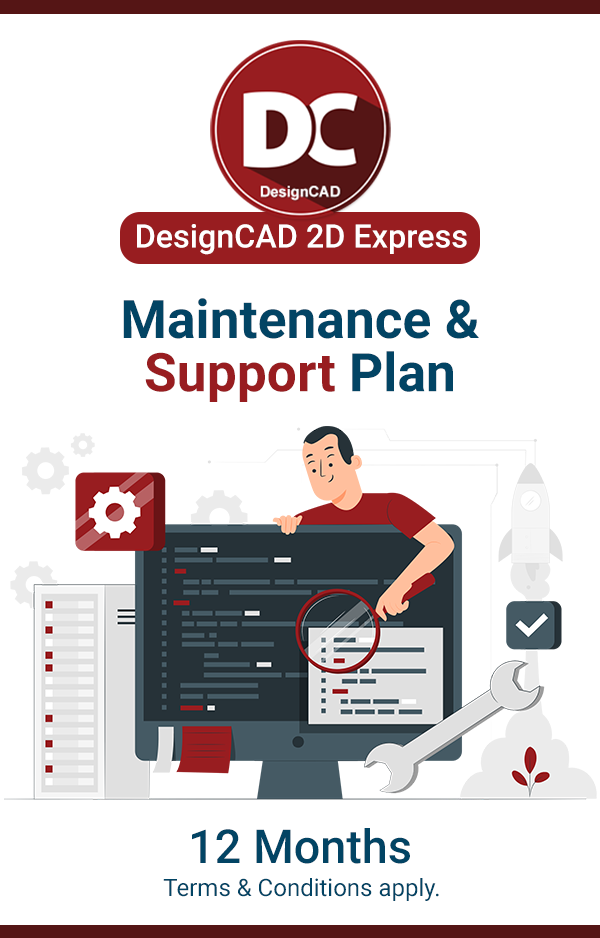 DC
DesignCAD
DesignCAD 2D Express

Maintenance & Support Plan

12 Months
Terms & Conditions apply.